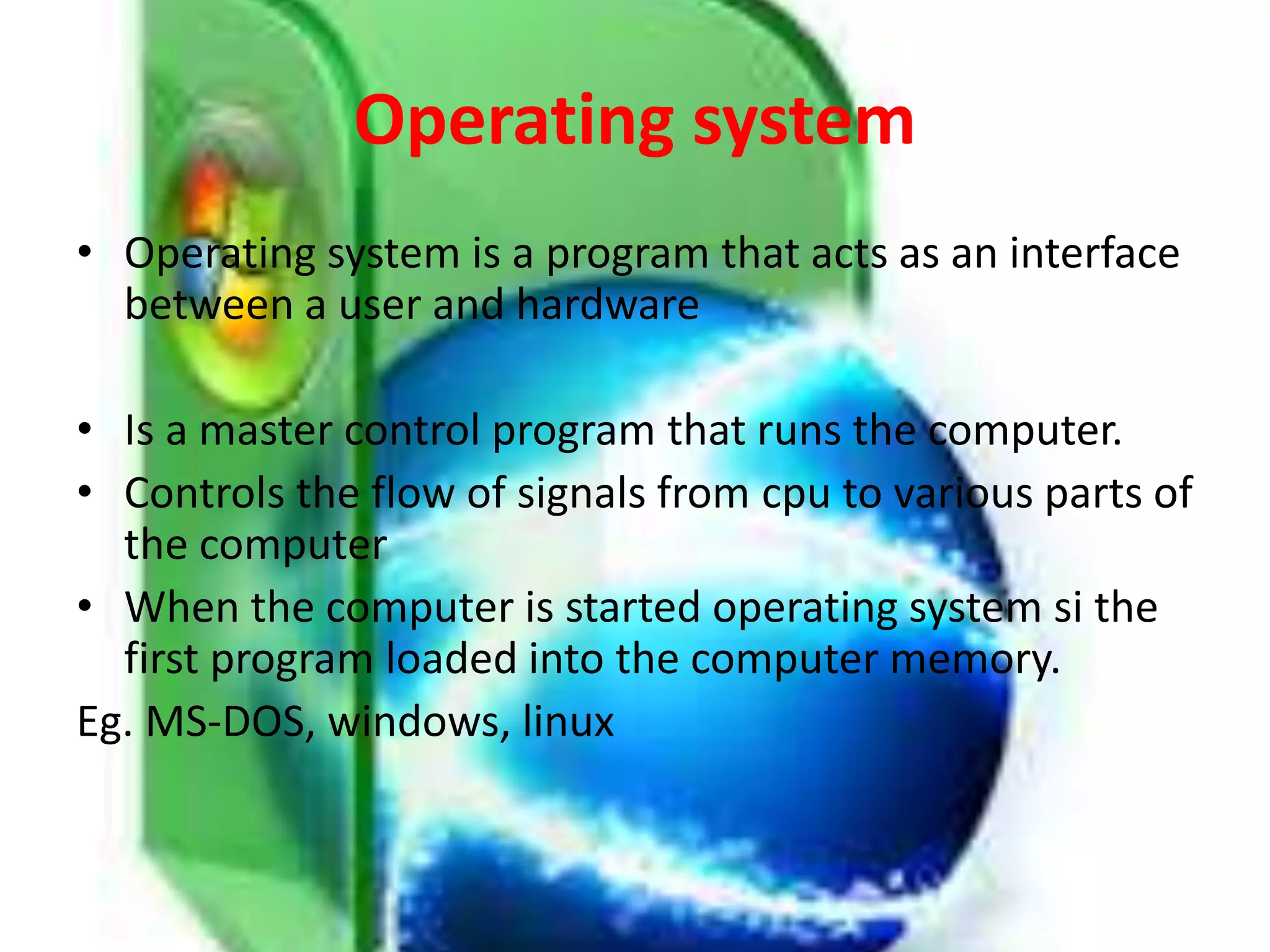 Operating system

• Operating system is a program that acts as an interface between a user and hardware

• Is a master control program that runs the computer.
• Controls the flow of signals from cpu to various parts of the computer
• When the computer is started operating system si the first program loaded into the computer memory.

Eg. MS-DOS, windows, linux